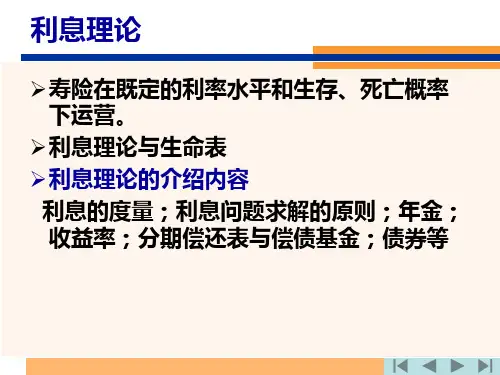 利息理论

➢寿险在既定的利率水平和生存、死亡概率下运营。

➢利息理论与生命表

➢利息理论的介绍内容

利息的度量；利息问题求解的原则；年金；收益率；分期偿还表与偿债基金；债券等